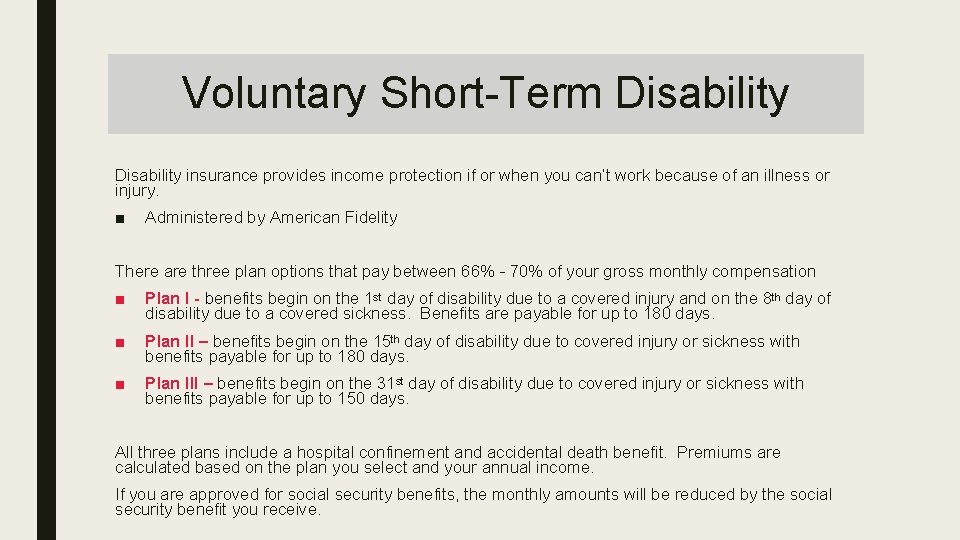 Voluntary Short-Term Disability

Disability insurance provides income protection if or when you can't work because of an illness or injury.

■ Administered by American Fidelity

There are three plan options that pay between 66% - 70% of your gross monthly compensation

■ Plan I - benefits begin on the 1st day of disability due to a covered injury and on the 8th day of disability due to a covered sickness. Benefits are payable for up to 180 days.

■ Plan II – benefits begin on the 15th day of disability due to covered injury or sickness with benefits payable for up to 180 days.

■ Plan III – benefits begin on the 31st day of disability due to covered injury or sickness with benefits payable for up to 150 days.

All three plans include a hospital confinement and accidental death benefit. Premiums are calculated based on the plan you select and your annual income.

If you are approved for social security benefits, the monthly amounts will be reduced by the social security benefit you receive.